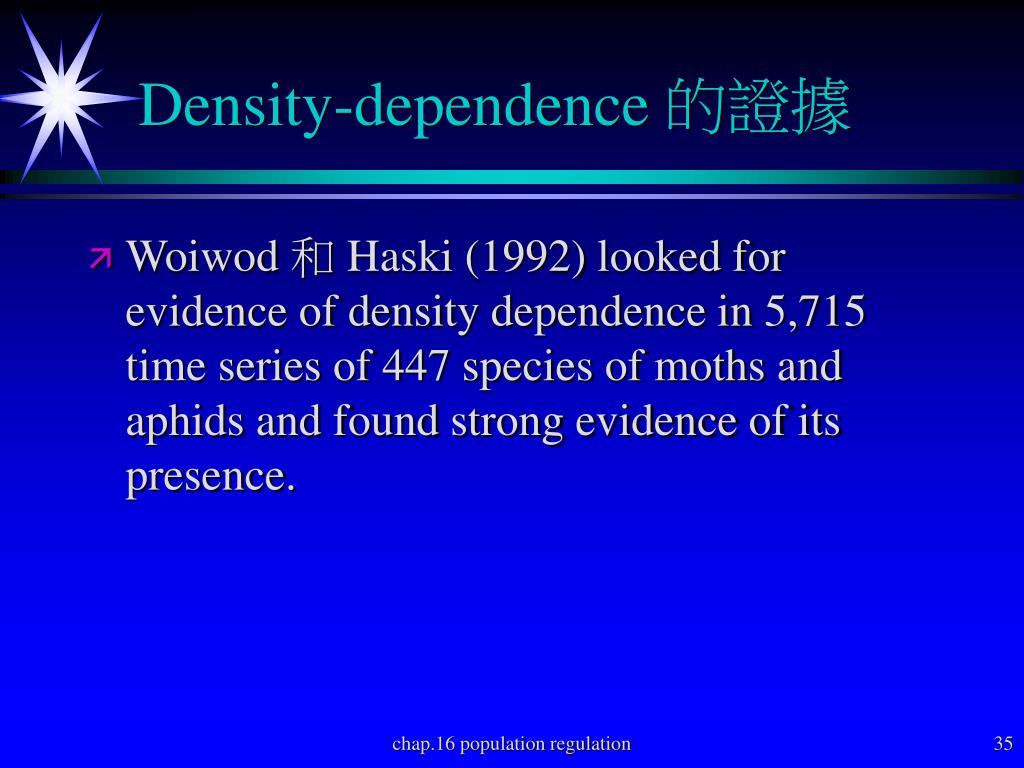 Density-dependence 的證據

Woiwod 和 Haski (1992) looked for evidence of density dependence in 5,715 time series of 447 species of moths and aphids and found strong evidence of its presence.

chap.16 population regulation

35